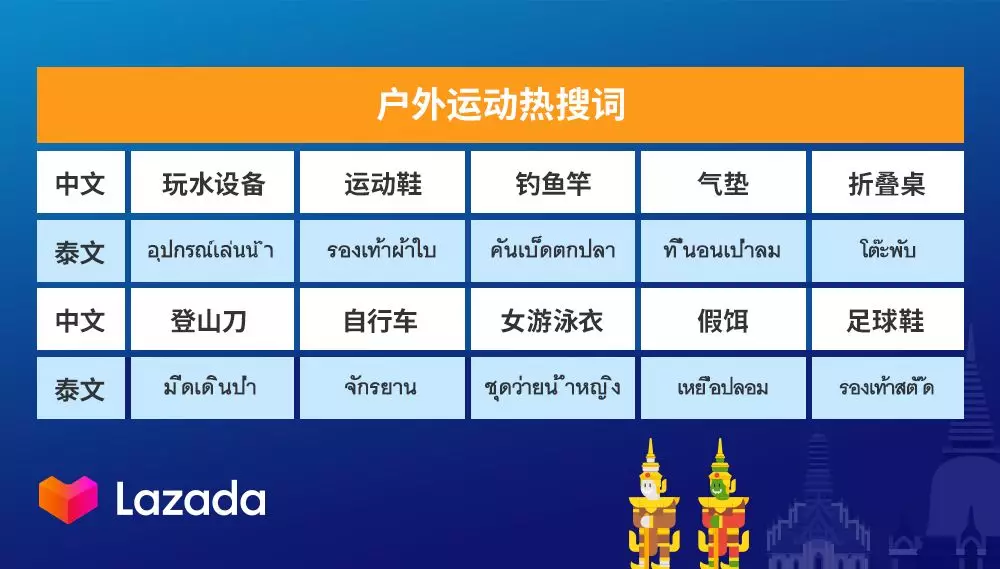 户外运动热搜词

| 中文 | 玩水设备 | 运动鞋 | 钓鱼竿 | 气垫 | 折叠桌 |
|---|---|---|---|---|---|
| 泰文 | อุปกรณ์เล่นน้ำ | รองเท้าผ้าใบ | คันเบ็ดตกปลา | ที่นอนเป่าลม | โต๊ะพับ |
| 中文 | 登山刀 | 自行车 | 女游泳衣 | 假饵 | 足球鞋 |
| 泰文 | มีดเดินป่า | จักรยาน | ชุดว่ายน้ำหญิง | เหยื่อปลอม | รองเท้าสตั๊ด |

Lazada